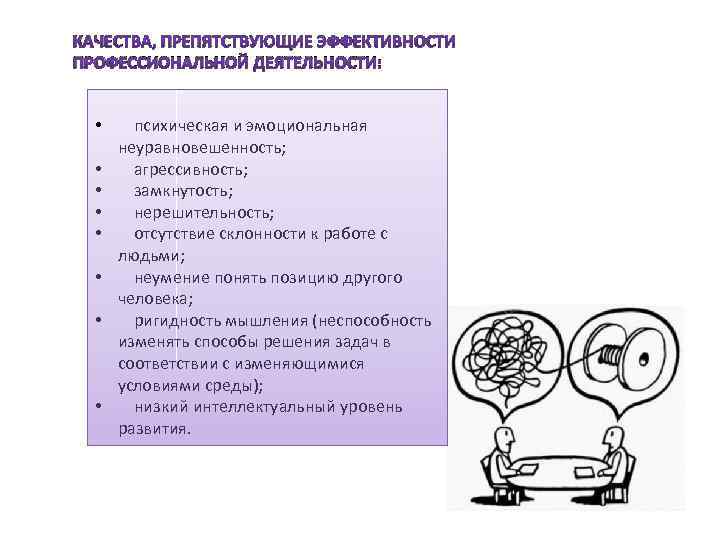 КАЧЕСТВА, ПРЕПЯТСТВУЮЩИЕ ЭФФЕКТИВНОСТИ ПРОФЕССИОНАЛЬНОЙ ДЕЯТЕЛЬНОСТИ:

• психическая и эмоциональная неуравновешенность;
• агрессивность;
• замкнутость;
• нерешительность;
• отсутствие склонности к работе с людьми;
• неумение понять позицию другого человека;
• ригидность мышления (неспособность изменять способы решения задач в соответствии с изменяющимися условиями среды);
• низкий интеллектуальный уровень развития.